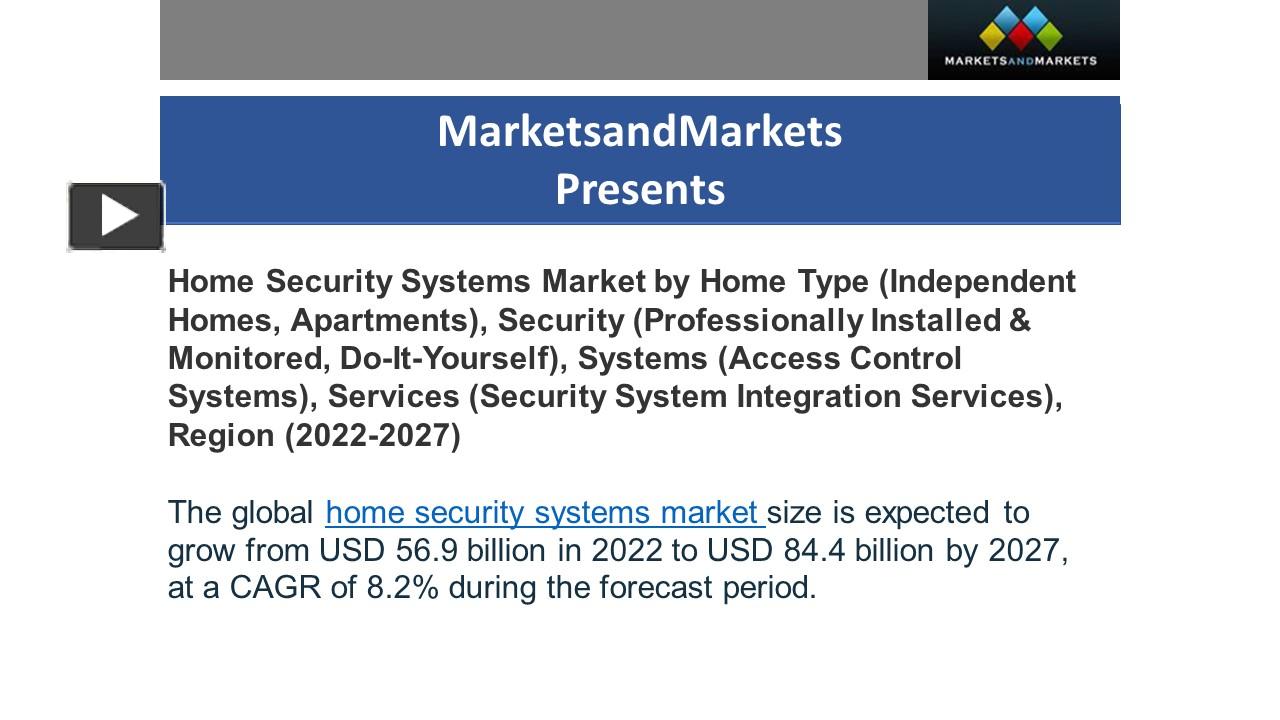 MARKETSANDMARKETS

MarketsandMarkets
Presents

Home Security Systems Market by Home Type (Independent Homes, Apartments), Security (Professionally Installed & Monitored, Do-It-Yourself), Systems (Access Control Systems), Services (Security System Integration Services), Region (2022-2027)

The global home security systems market size is expected to grow from USD 56.9 billion in 2022 to USD 84.4 billion by 2027, at a CAGR of 8.2% during the forecast period.